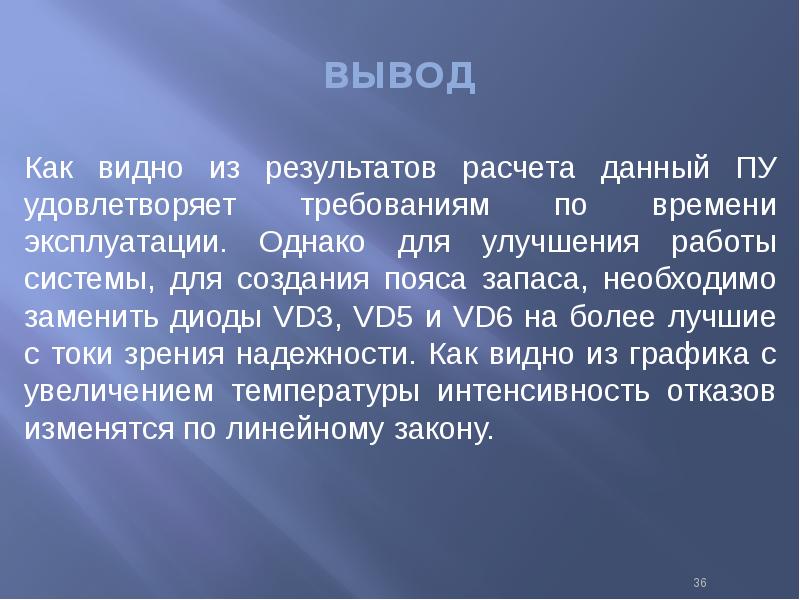 ВЫВОД

Как видно из результатов расчета данный ПУ удовлетворяет требованиям по времени эксплуатации. Однако для улучшения работы системы, для создания пояса запаса, необходимо заменить диоды VD3, VD5 и VD6 на более лучшие с токи зрения надежности. Как видно из графика с увеличением температуры интенсивность отказов изменятся по линейному закону.

36